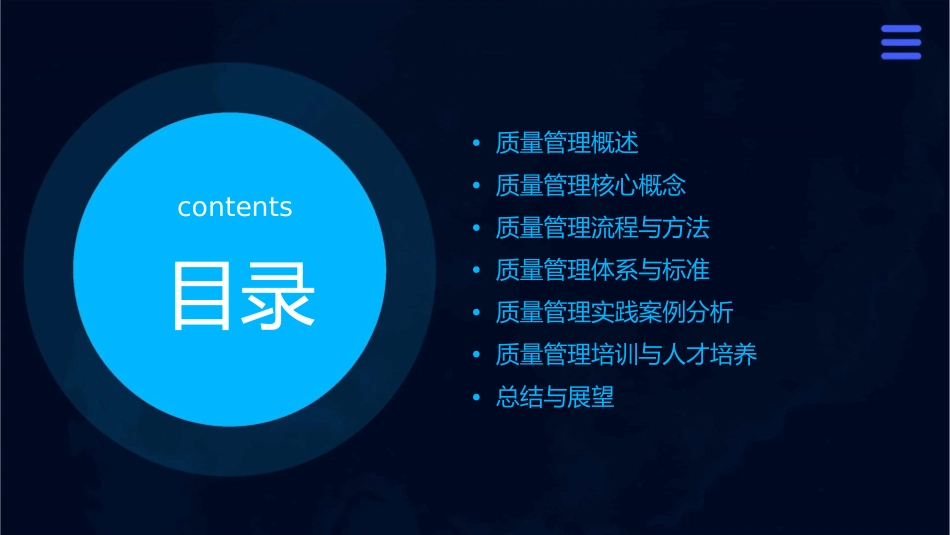 contents

目录

• 质量管理概述
• 质量管理核心概念
• 质量管理流程与方法
• 质量管理体系与标准
• 质量管理实践案例分析
• 质量管理培训与人才培养
• 总结与展望